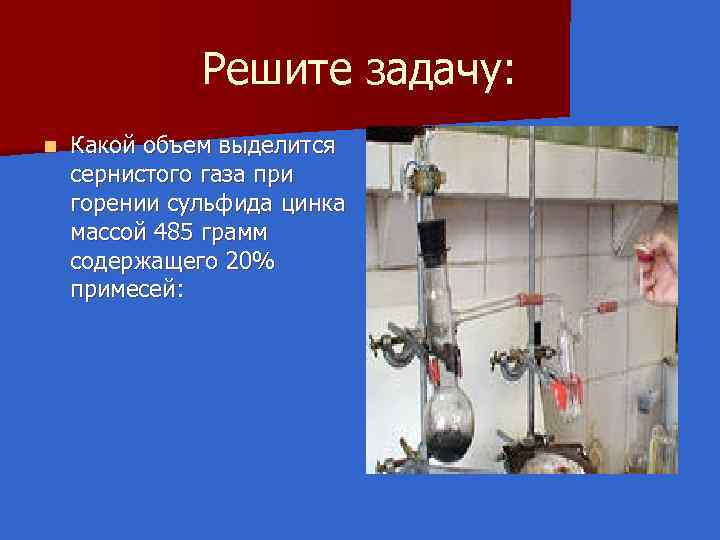 Решите задачу:

Какой объем выделится сернистого газа при горении сульфида цинка массой 485 грамм содержащего 20% примесей: